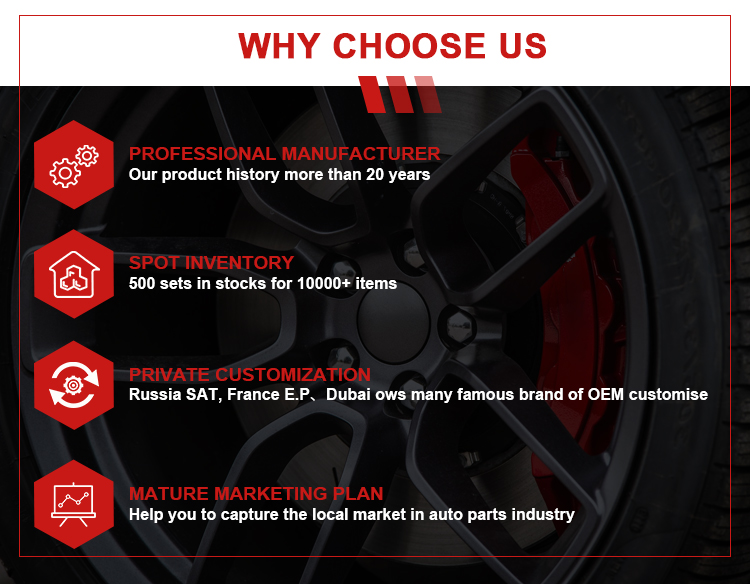 WHY CHOOSE US

PROFESSIONAL MANUFACTURER
Our product history more than 20 years

SPOT INVENTORY
500 sets in stocks for 10000+ items

PRIVATE CUSTOMIZATION
Russia SAT, France E.P、Dubai ows many famous brand of OEM customise

MATURE MARKETING PLAN
Help you to capture the local market in auto parts industry